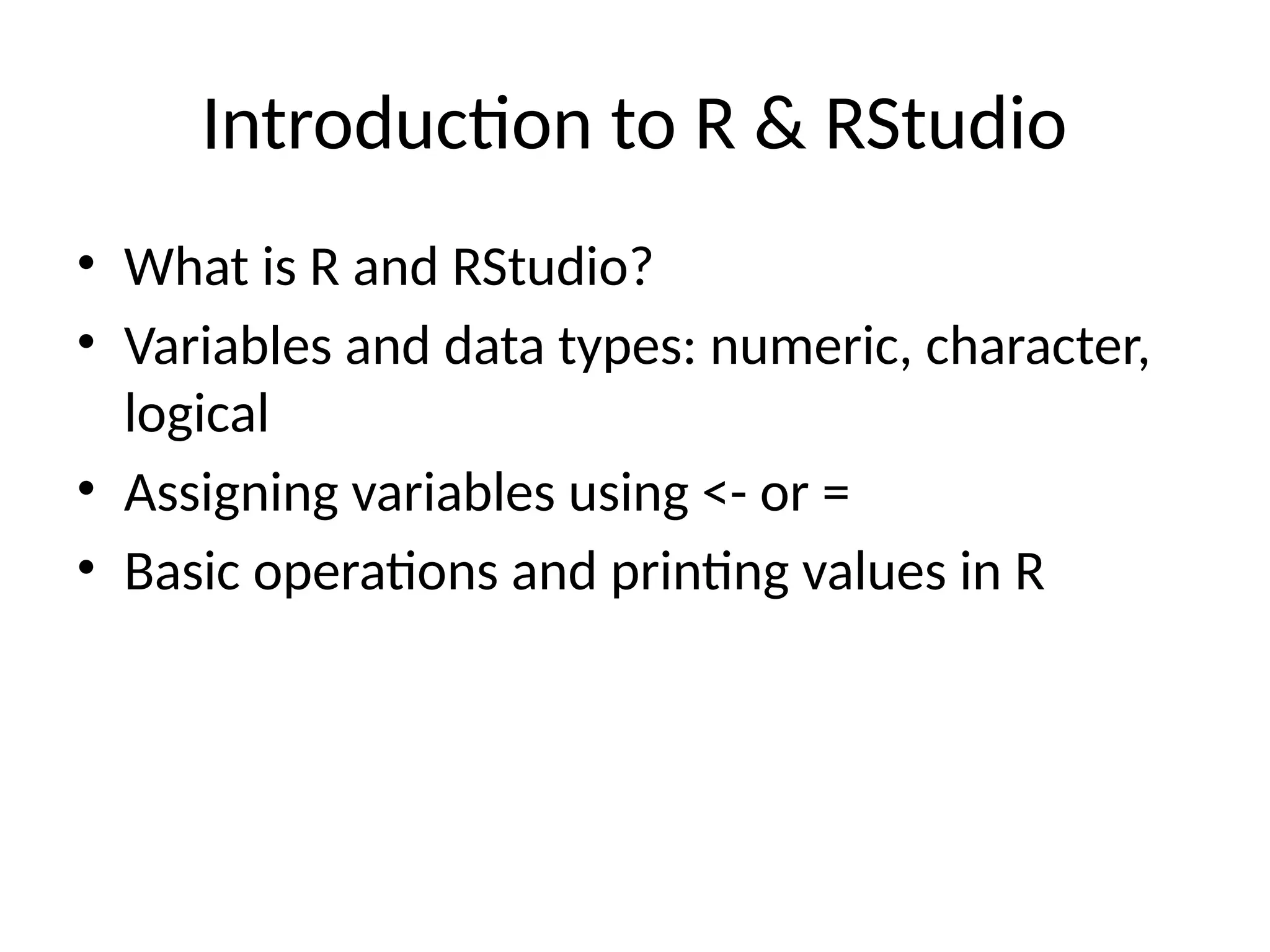 Introduction to R & RStudio

• What is R and RStudio?
• Variables and data types: numeric, character, logical
• Assigning variables using <- or =
• Basic operations and printing values in R